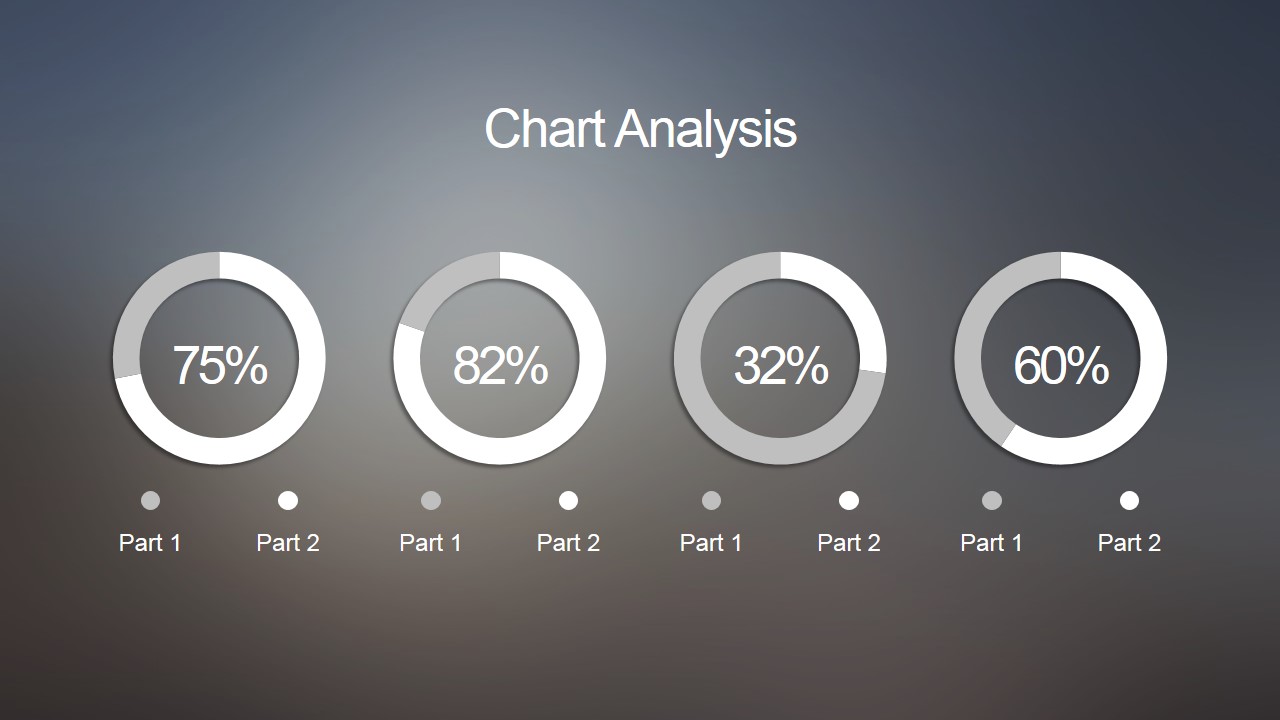 Chart Analysis

75%

Part 1 Part 2

82%

Part 1 Part 2

32%

Part 1 Part 2

60%

Part 1 Part 2